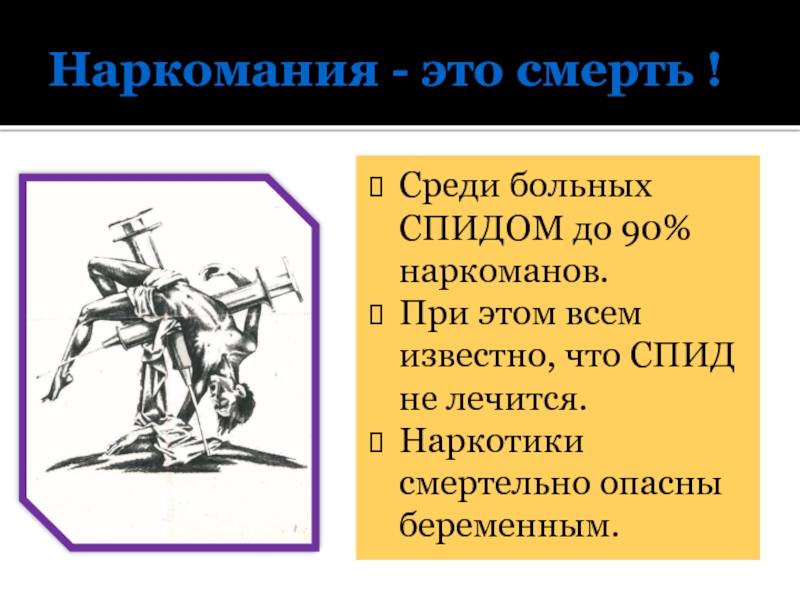 Наркомания - это смерть !

Среди больных СПИДОМ до 90% наркоманов.

При этом всем известно, что СПИД не лечится.

Наркотики смертельно опасны беременным.